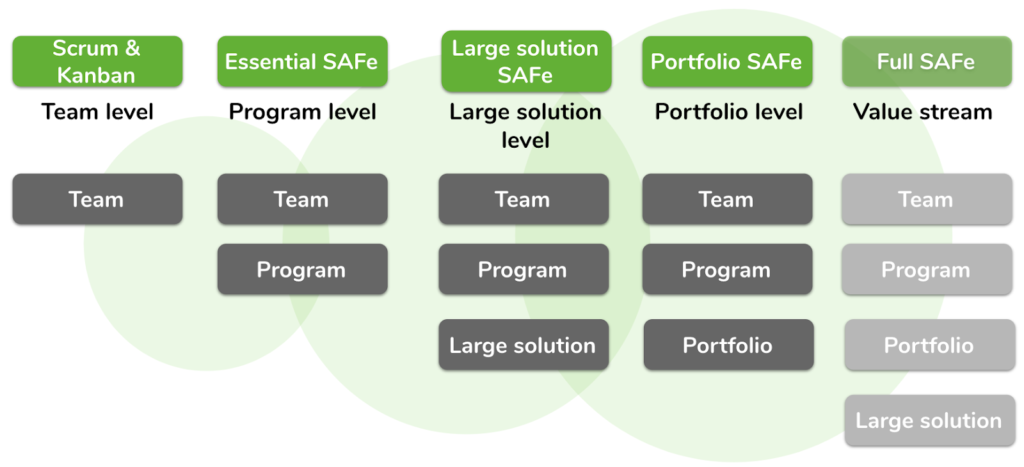 Scrum & Kanban
Team level
Team

Essential SAFe
Program level
Team
Program

Large solution SAFe
Large solution level
Team
Program
Large solution

Portfolio SAFe
Portfolio level
Team
Program
Portfolio

Full SAFe
Value stream
Team
Program
Portfolio
Large solution